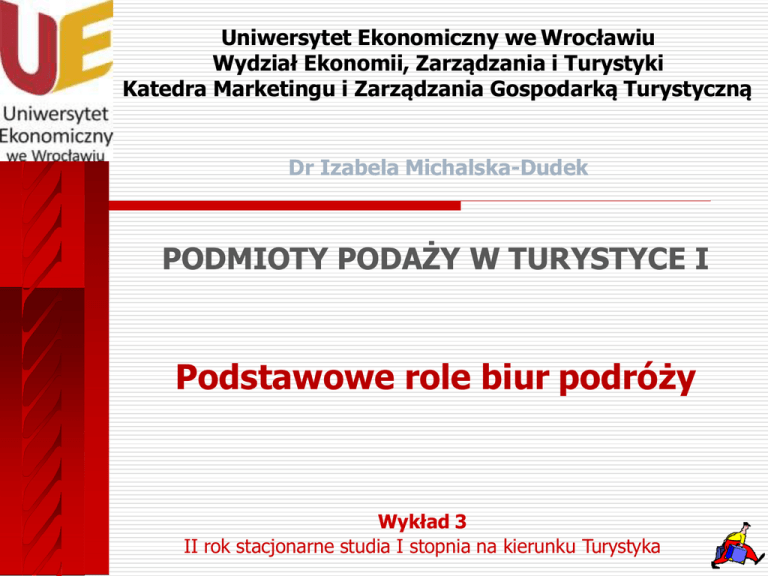 UE
Uniwersytet Ekonomiczny we Wrocławiu

Uniwersytet Ekonomiczny we Wrocławiu
Wydział Ekonomii, Zarządzania i Turystyki
Katedra Marketingu i Zarządzania Gospodarką Turystyczną

Dr Izabela Michalska-Dudek

PODMIOTY PODAŻY W TURYSTYCE I

Podstawowe role biur podróży

Wykład 3
II rok stacjonarne studia I stopnia na kierunku Turystyka